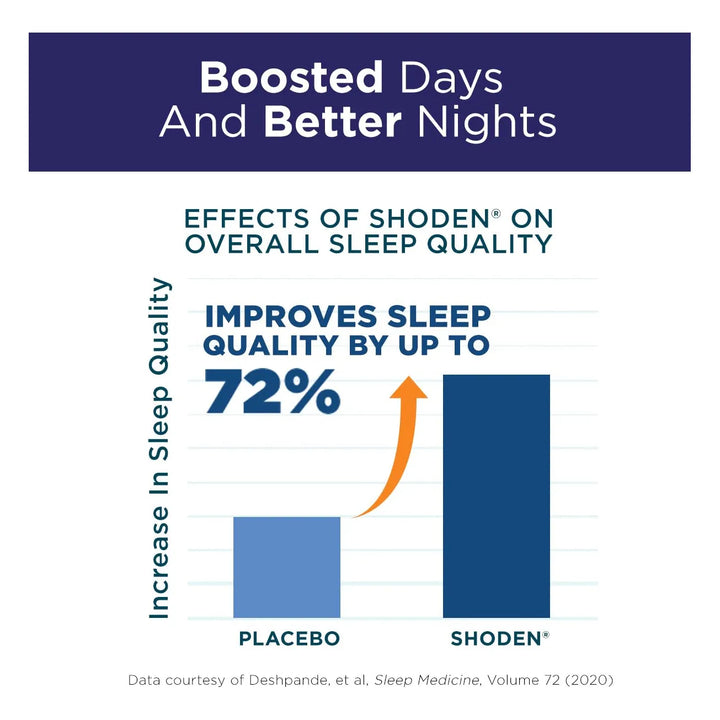 Boosted Days And Better Nights

EFFECTS OF SHODEN® ON OVERALL SLEEP QUALITY

Increase In Sleep Quality

IMPROVES SLEEP QUALITY BY UP TO 72%

PLACEBO

SHODEN®

Data courtesy of Deshpande, et al, Sleep Medicine, Volume 72 (2020)